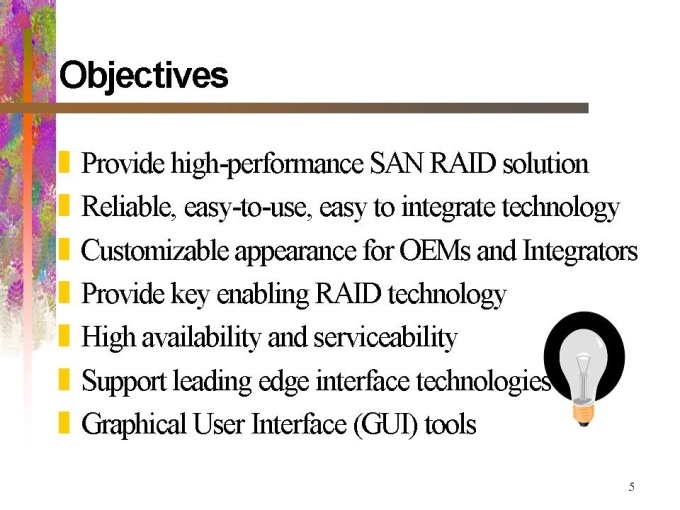 Objectives

Provide high-performance SAN RAID solution
Reliable, easy-to-use, easy to integrate technology
Customizable appearance for OEMs and Integrators
Provide key enabling RAID technology
High availability and serviceability
Support leading edge interface technologies
Graphical User Interface (GUI) tools

5